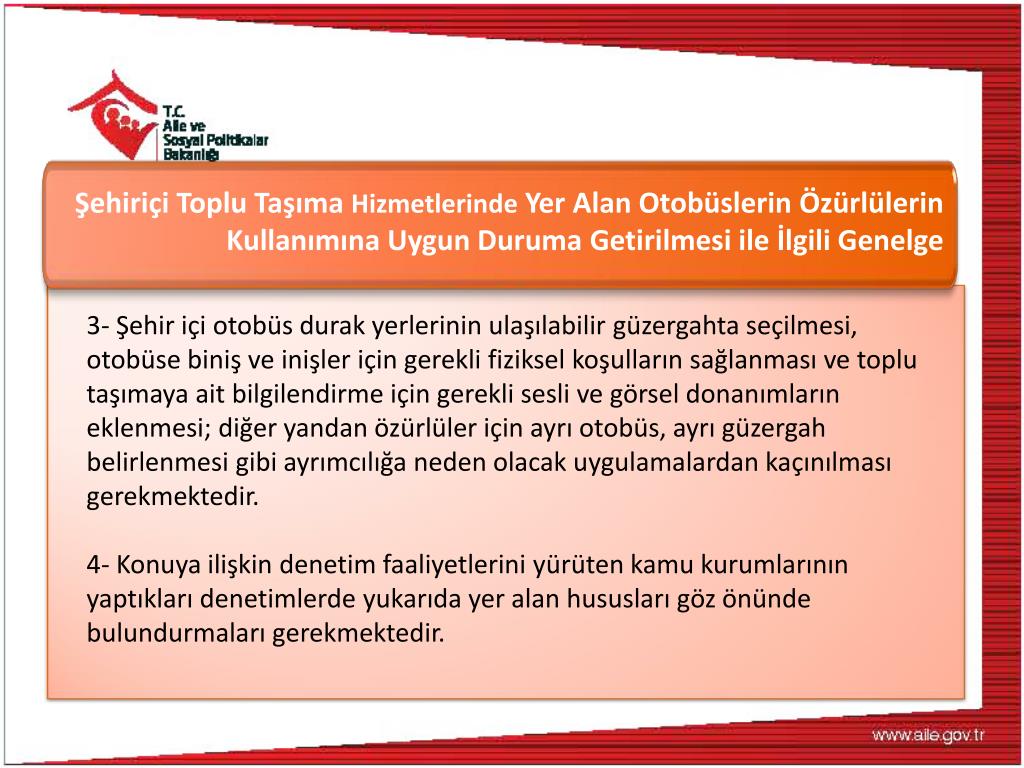 T.C.
Aile ve
Sosyal Politikalar
Bakanlığı

Şehiriçi Toplu Taşıma Hizmetlerinde Yer Alan Otobüslerin Özürlülerin Kullanımına Uygun Duruma Getirilmesi ile İlgili Genelge

3- Şehir içi otobüs durak yerlerinin ulaşılabilir güzergahta seçilmesi, otobüse biniş ve inişler için gerekli fiziksel koşulların sağlanması ve toplu taşımaya ait bilgilendirme için gerekli sesli ve görsel donanımların eklenmesi; diğer yandan özürlüler için ayrı otobüs, ayrı güzergah belirlenmesi gibi ayrımcılığa neden olacak uygulamalardan kaçınılması gerekmektedir.

4- Konuya ilişkin denetim faaliyetlerini yürüten kamu kurumlarının yaptıkları denetimlerde yukarıda yer alan hususları göz önünde bulundurmaları gerekmektedir.

www.aile.gov.tr